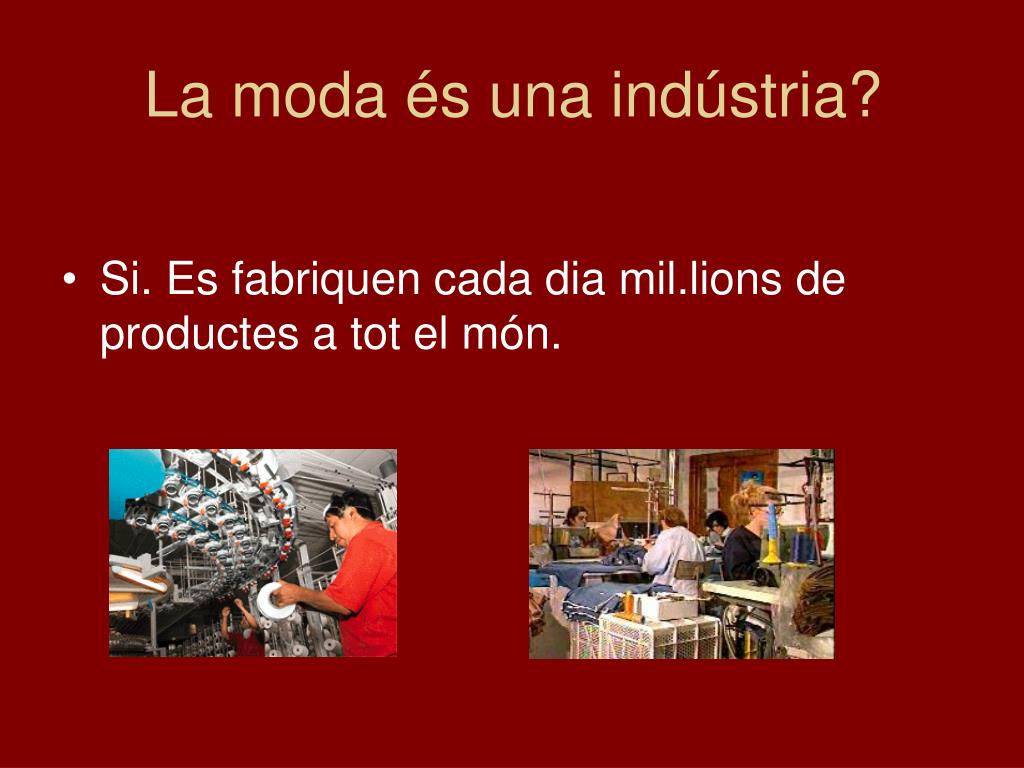 La moda és una indústria?

• Si. Es fabriquen cada dia mil.lions de productes a tot el món.